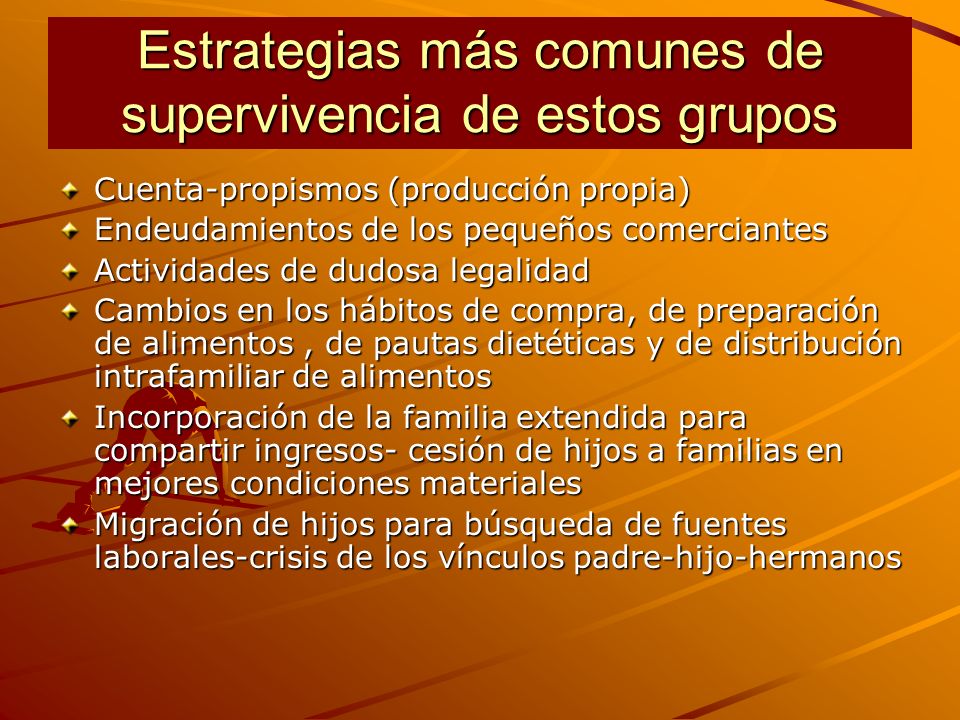 Estrategias más comunes de supervivencia de estos grupos

Cuenta-propismos (producción propia)
Endeudamientos de los pequeños comerciantes
Actividades de dudosa legalidad
Cambios en los hábitos de compra, de preparación de alimentos , de pautas dietéticas y de distribución intrafamiliar de alimentos
Incorporación de la familia extendida para compartir ingresos- cesión de hijos a familias en mejores condiciones materiales
Migración de hijos para búsqueda de fuentes laborales-crisis de los vínculos padre-hijo-hermanos